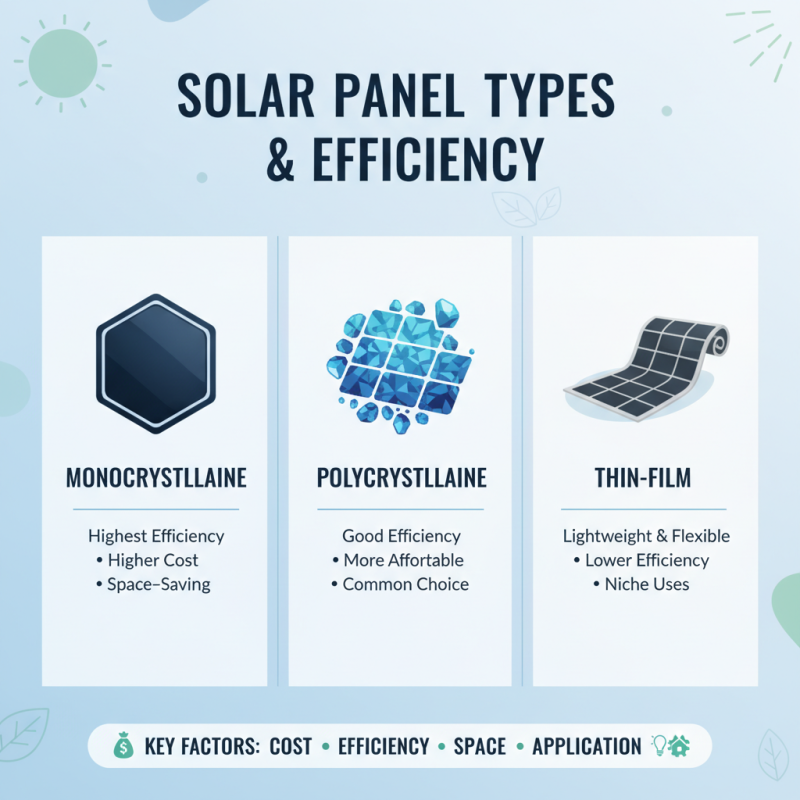 SOLAR PANEL TYPES & EFFICIENCY

MONOCRYSTLLAINE

Highest Efficiency
• Higher Cost
• Space–Saving

POLYCRYSTLLAINE

Good Efficiency
• More Affortable
• Common Choice

THIN-FILM

Lightweight & Flexible
• Lower Efficiency
• Niche Uses

KEY FACTORS: COST • EFFICIENCY • SPACE • APPLICATION